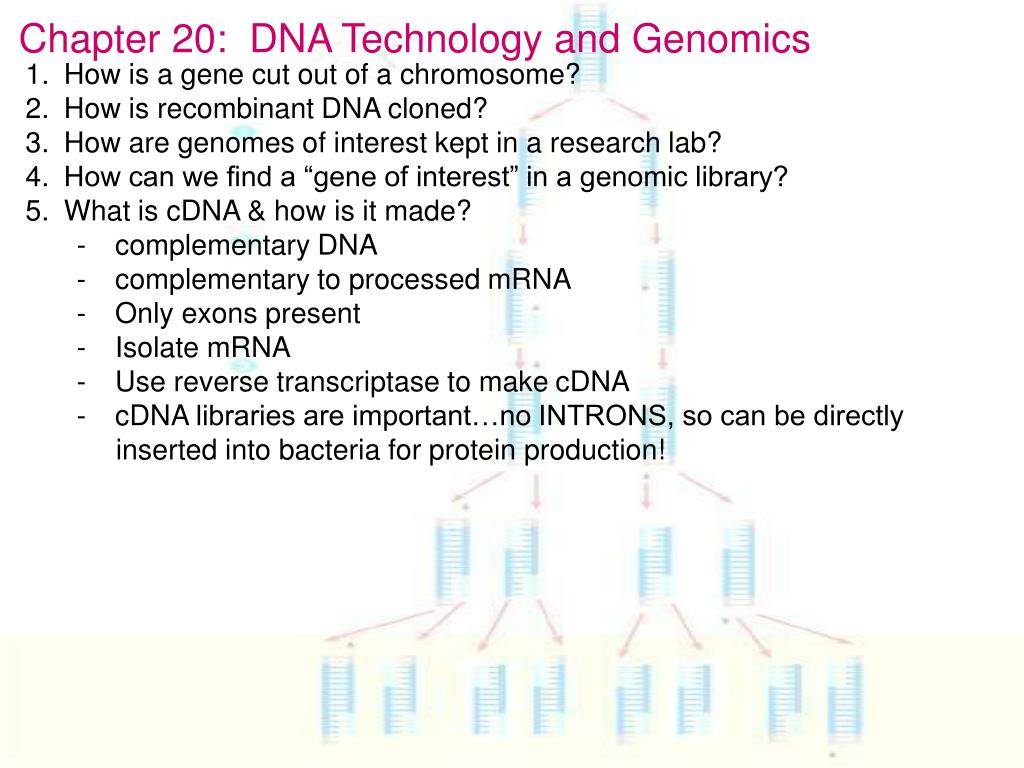 Chapter 20: DNA Technology and Genomics

1. How is a gene cut out of a chromosome?
2. How is recombinant DNA cloned?
3. How are genomes of interest kept in a research lab?
4. How can we find a “gene of interest” in a genomic library?
5. What is cDNA & how is it made?
- complementary DNA
- complementary to processed mRNA
- Only exons present
- Isolate mRNA
- Use reverse transcriptase to make cDNA
- cDNA libraries are important…no INTRONS, so can be directly inserted into bacteria for protein production!